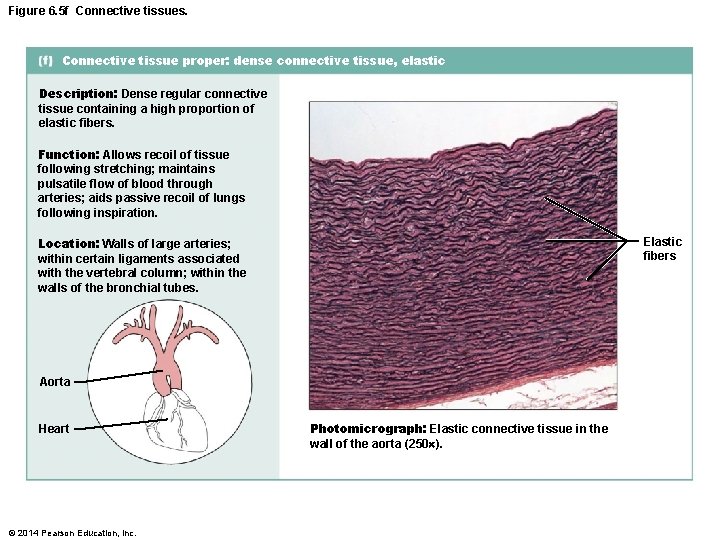 Figure 6.5f Connective tissues.

(f) Connective tissue proper: dense connective tissue, elastic

Description: Dense regular connective tissue containing a high proportion of elastic fibers.

Function: Allows recoil of tissue following stretching; maintains pulsatile flow of blood through arteries; aids passive recoil of lungs following inspiration.

Location: Walls of large arteries; within certain ligaments associated with the vertebral column; within the walls of the bronchial tubes.

Aorta

Heart

Elastic fibers

Photomicrograph: Elastic connective tissue in the wall of the aorta (250×).

© 2014 Pearson Education, Inc.